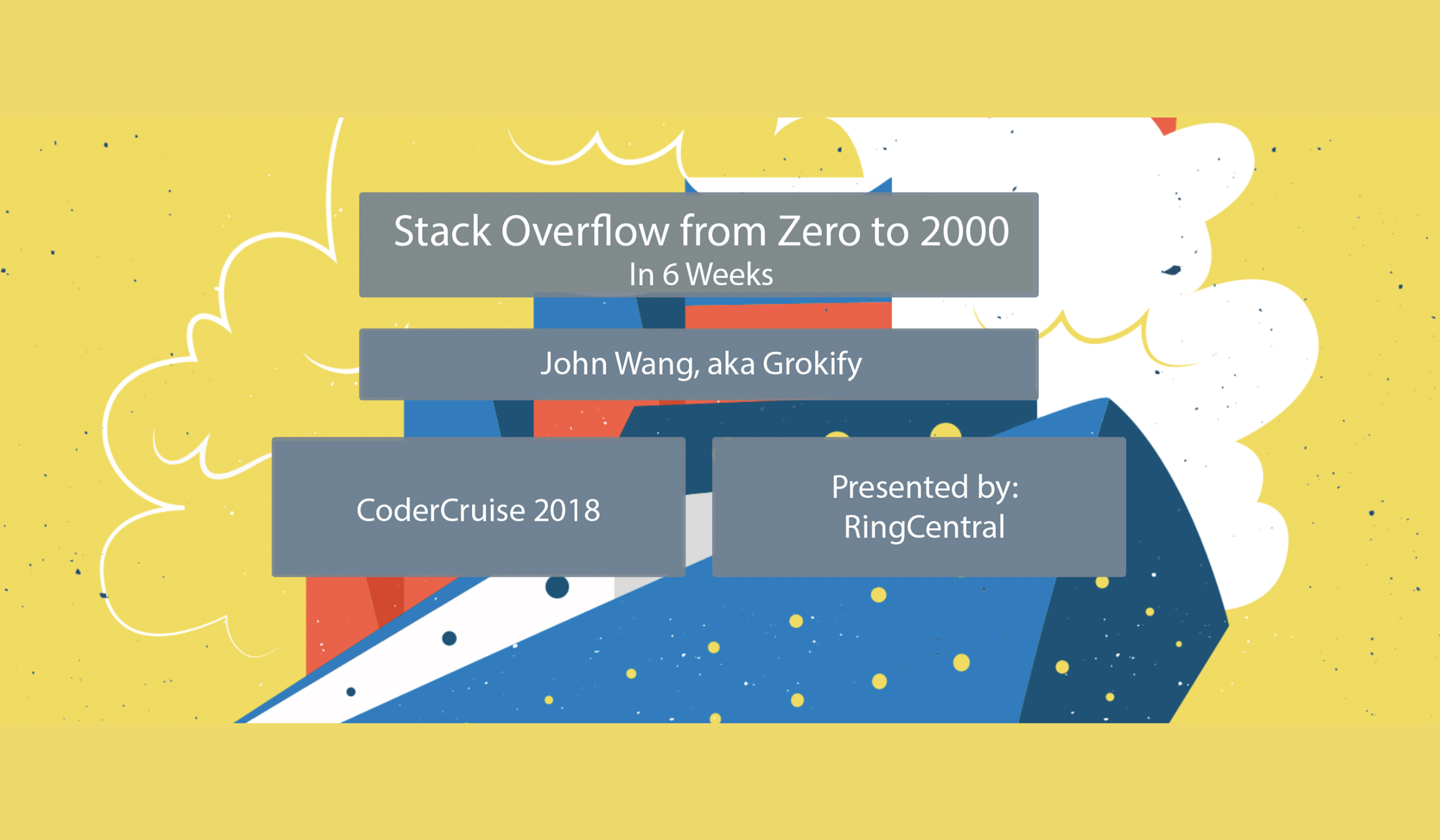 Stack Overflow from Zero to 2000
In 6 Weeks

John Wang, aka Grokify

CoderCruise 2018

Presented by:
RingCentral